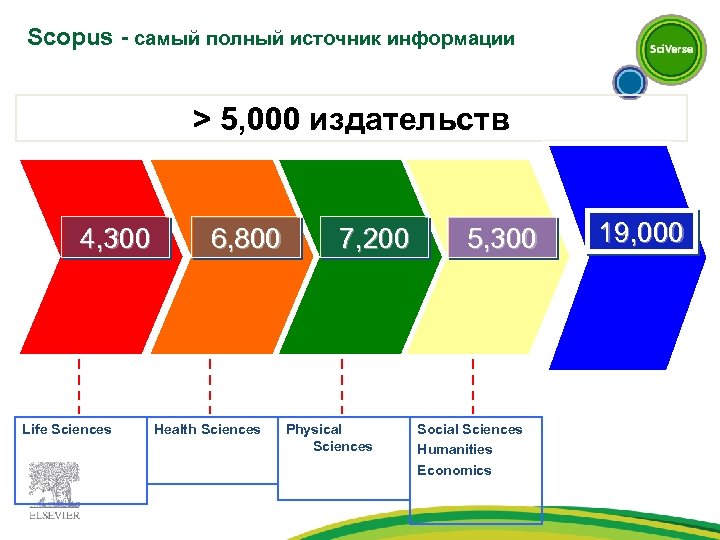 Scopus - самый полный источник информации

SciVerse

> 5,000 издательств

4,300

6,800

7,200

5,300

19,000

Life Sciences

Health Sciences

Physical Sciences

Social Sciences
Humanities
Economics

ELSEVIER